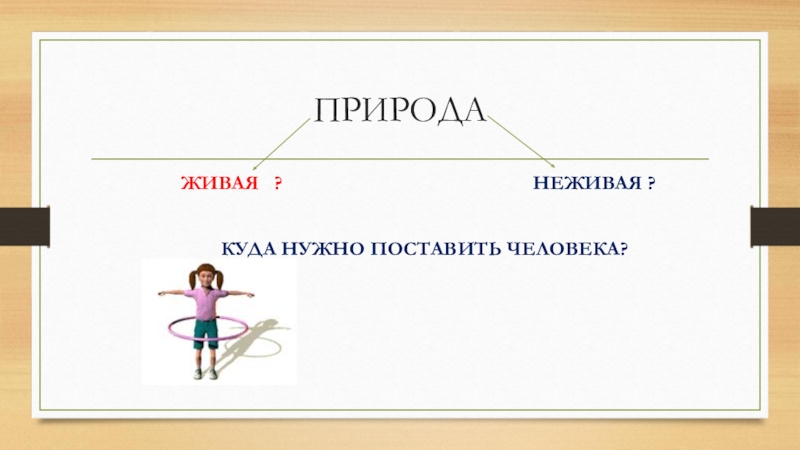 ПРИРОДА

ЖИВАЯ ?

НЕЖИВАЯ ?

КУДА НУЖНО ПОСТАВИТЬ ЧЕЛОВЕКА?